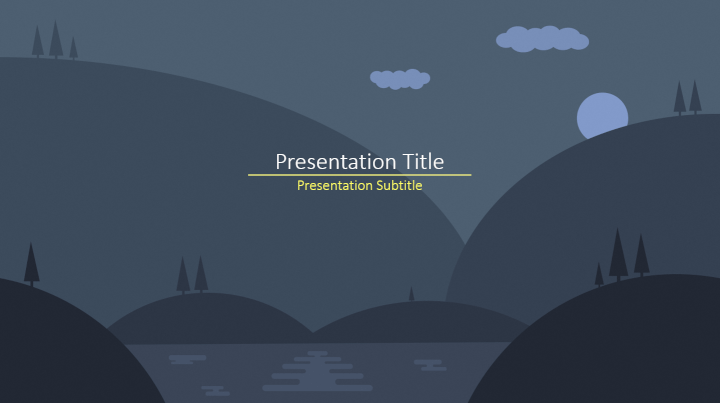 Presentation Title

Presentation Subtitle